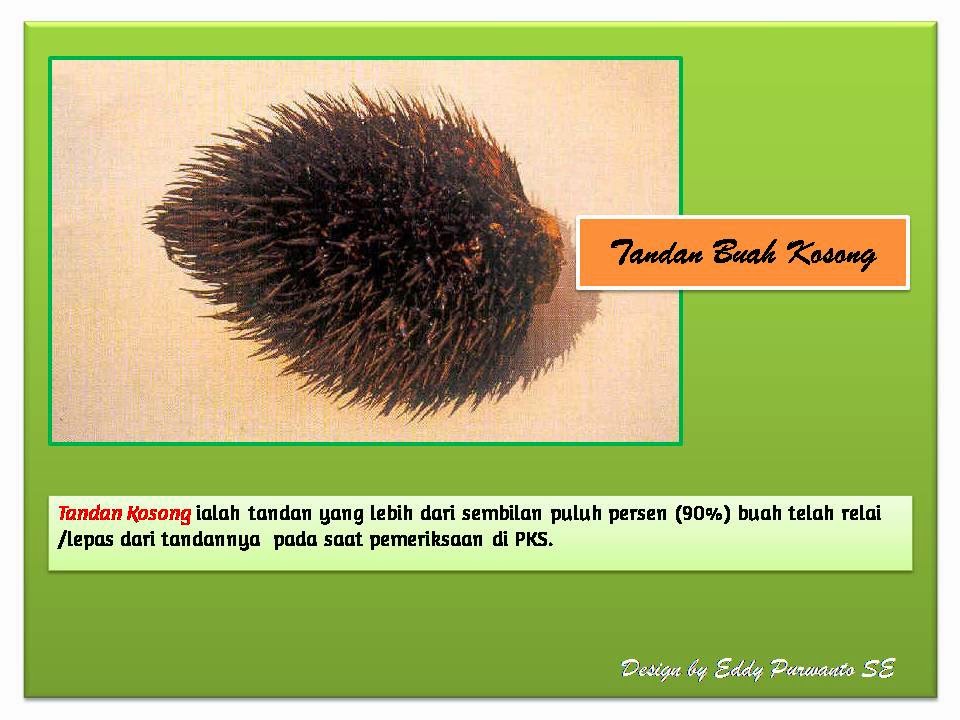 Tandan Buah Kosong

Tandan Kosong ialah tandan yang lebih dari sembilan puluh persen (90%) buah telah relai /lepas dari tandannya pada saat pemeriksaan di PKS.

Design by Eddy Purwanto SE